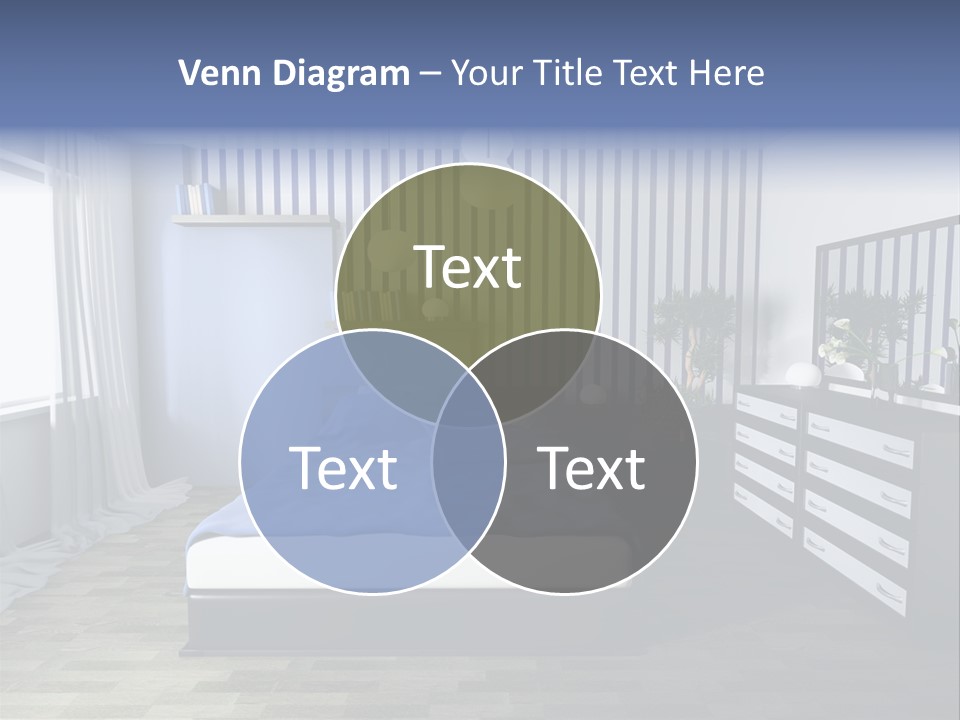 Venn Diagram – Your Title Text Here

Text

Text

Text